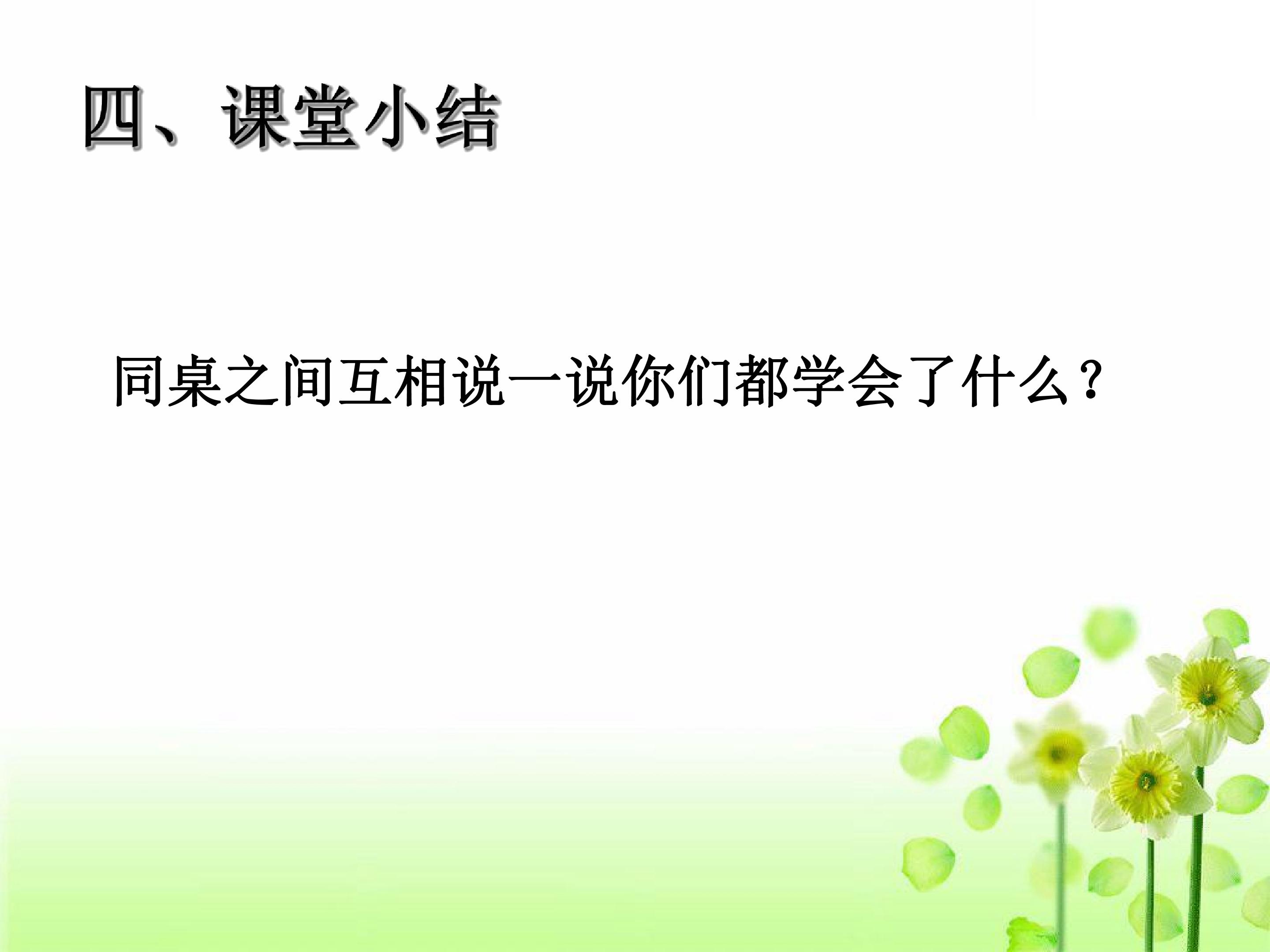 四、课堂小结

同桌之间互相说一说你们都学会了什么？